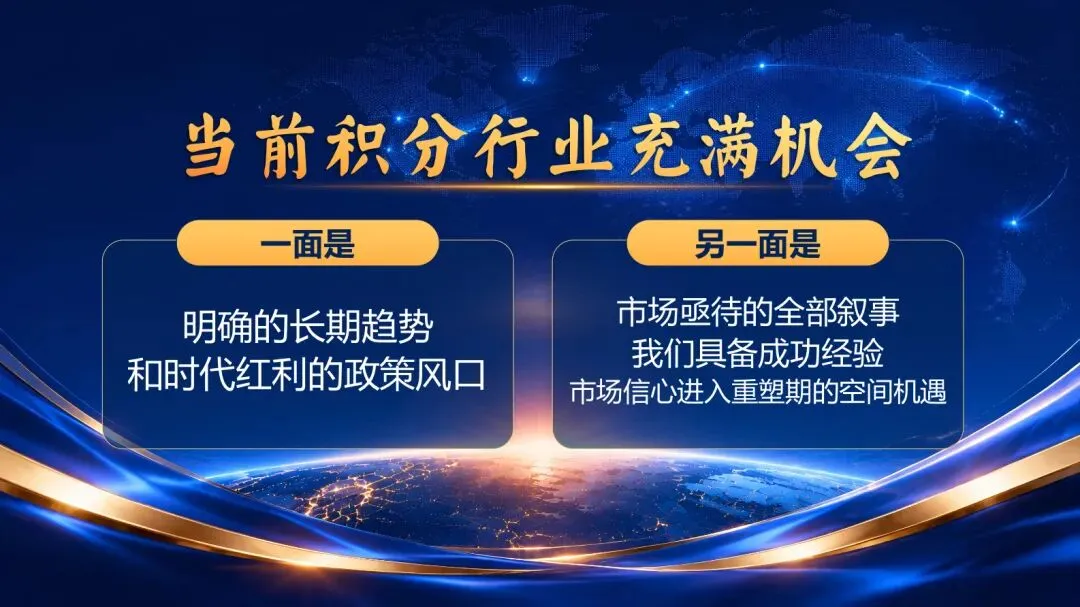 当前积分行业充满机会

一面是

明确的长期趋势
和时代红利的政策风口

另一面是

市场亟待的全部叙事
我们具备成功经验
市场信心进入重塑期的空间机遇